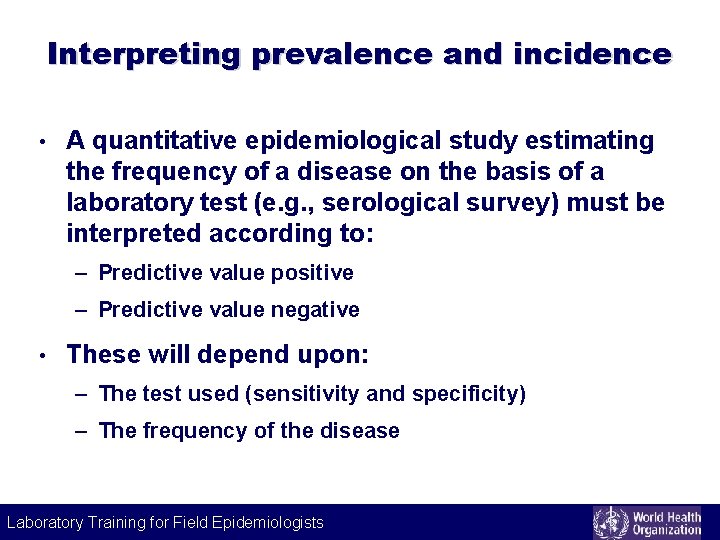 Interpreting prevalence and incidence

• A quantitative epidemiological study estimating the frequency of a disease on the basis of a laboratory test (e.g., serological survey) must be interpreted according to:
– Predictive value positive
– Predictive value negative

• These will depend upon:
– The test used (sensitivity and specificity)
– The frequency of the disease

Laboratory Training for Field Epidemiologists

World Health Organization